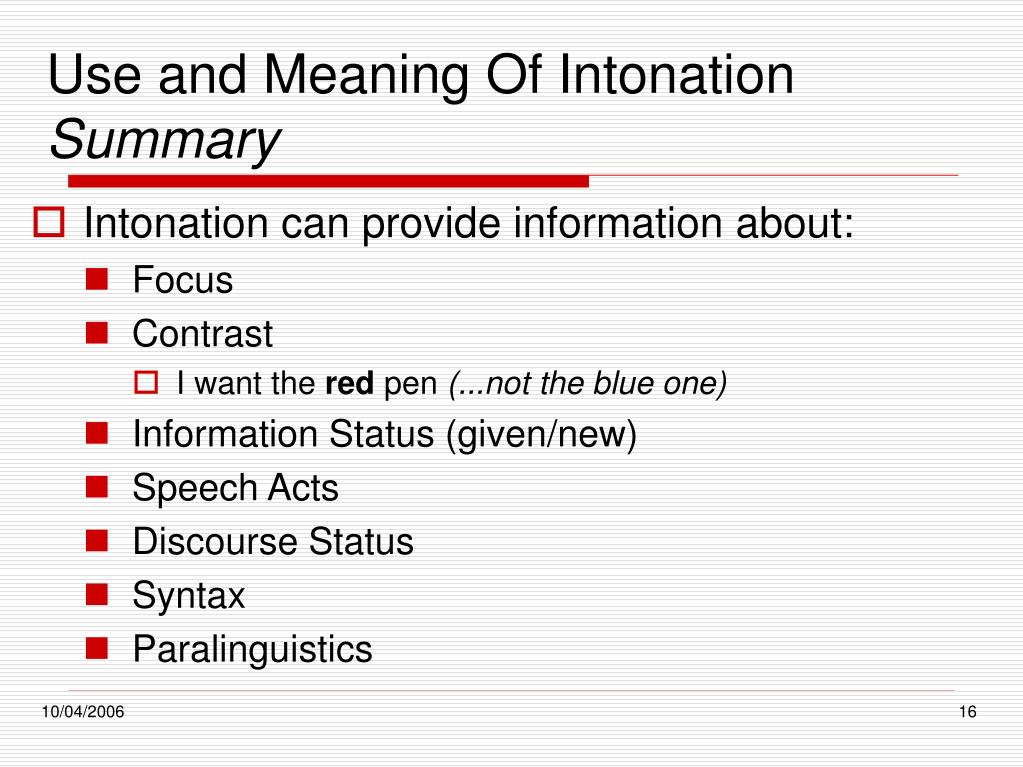 Use and Meaning Of Intonation
Summary

Intonation can provide information about:
Focus
Contrast
I want the red pen (...not the blue one)
Information Status (given/new)
Speech Acts
Discourse Status
Syntax
Paralinguistics

10/04/2006
16